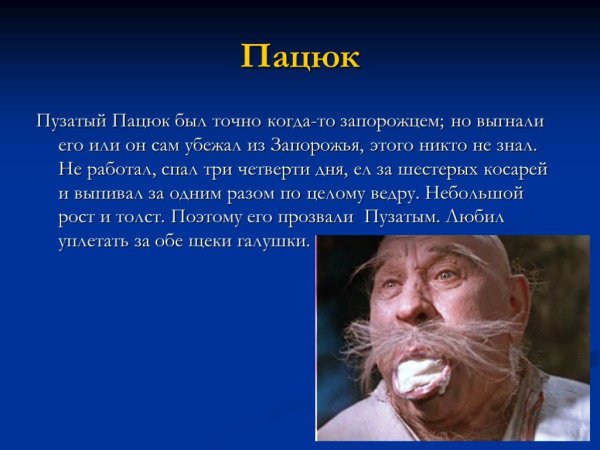 Пацюк

Пузатый Пацюк был точно когда-то запорожцем; но выгнали его или он сам убежал из Запорожья, этого никто не знал. Не работал, спал три четверти дня, ел за шестерых косарей и выпивал за одним разом по целому ведру. Небольшой рост и толст. Поэтому его прозвали Пузатым. Любил уплетать за обе щеки галушки.